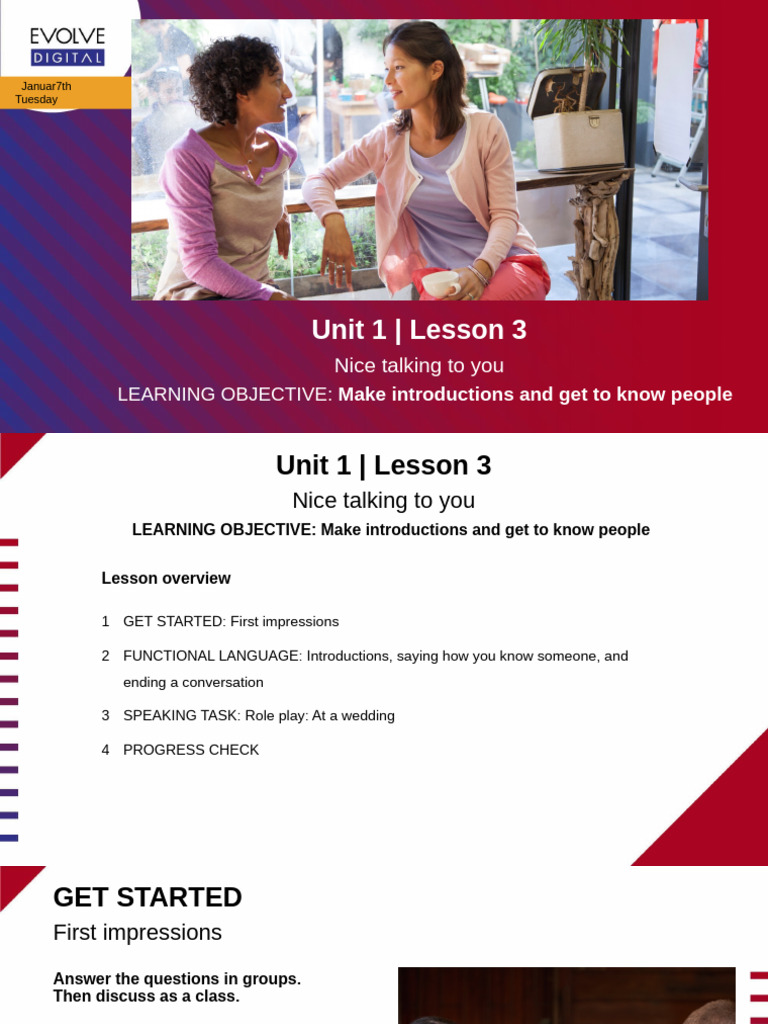 EVOLVE
DIGITAL

Januar7th
Tuesday

Unit 1 | Lesson 3

Nice talking to you

LEARNING OBJECTIVE: Make introductions and get to know people

Unit 1 | Lesson 3

Nice talking to you

LEARNING OBJECTIVE: Make introductions and get to know people

Lesson overview

1 GET STARTED: First impressions

2 FUNCTIONAL LANGUAGE: Introductions, saying how you know someone, and ending a conversation

3 SPEAKING TASK: Role play: At a wedding

4 PROGRESS CHECK

GET STARTED

First impressions

Answer the questions in groups. Then discuss as a class.